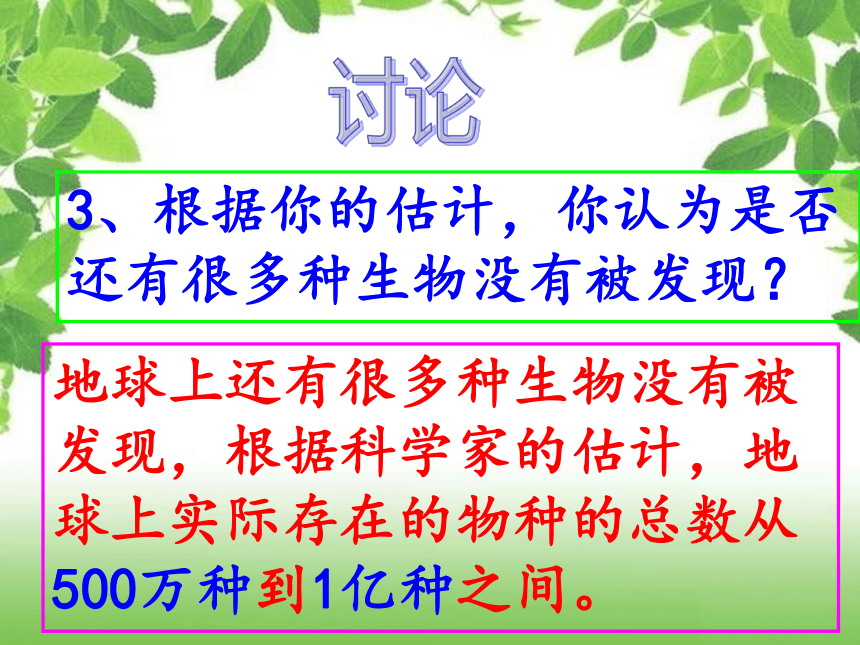 讨论

3、根据你的估计，你认为是否还有很多种生物没有被发现？

地球上还有很多种生物没有被发现，根据科学家的估计，地球上实际存在的物种的总数从500万种到1亿种之间。